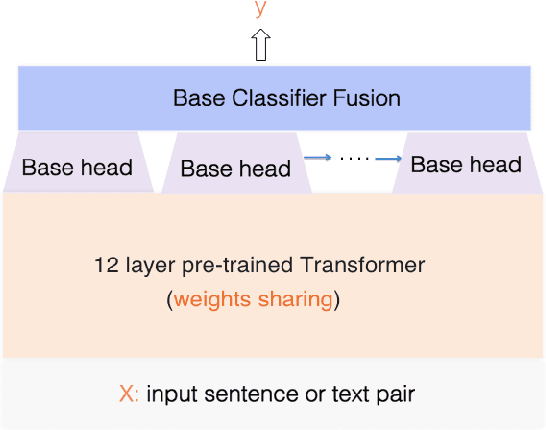 y

Base Classifier Fusion

Base head

Base head

····

Base head

12 layer pre-trained Transformer
(weights sharing)

X: input sentence or text pair